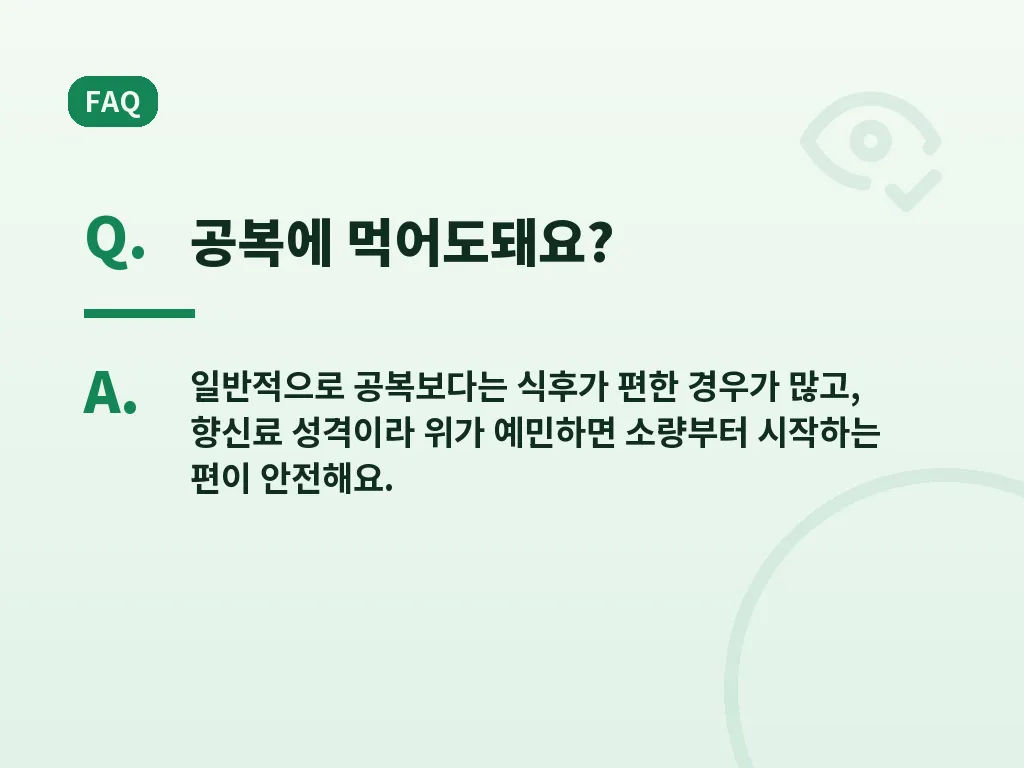 FAQ

Q. 공복에 먹어도돼요?

A. 일반적으로 공복보다는 식후가 편한 경우가 많고, 향신료 성격이라 위가 예민하면 소량부터 시작하는 편이 안전해요.